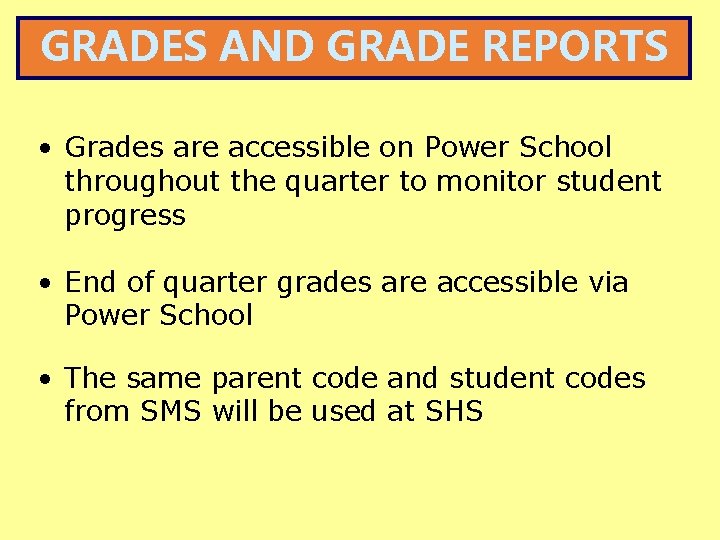 GRADES AND GRADE REPORTS

• Grades are accessible on Power School throughout the quarter to monitor student progress

• End of quarter grades are accessible via Power School

• The same parent code and student codes from SMS will be used at SHS